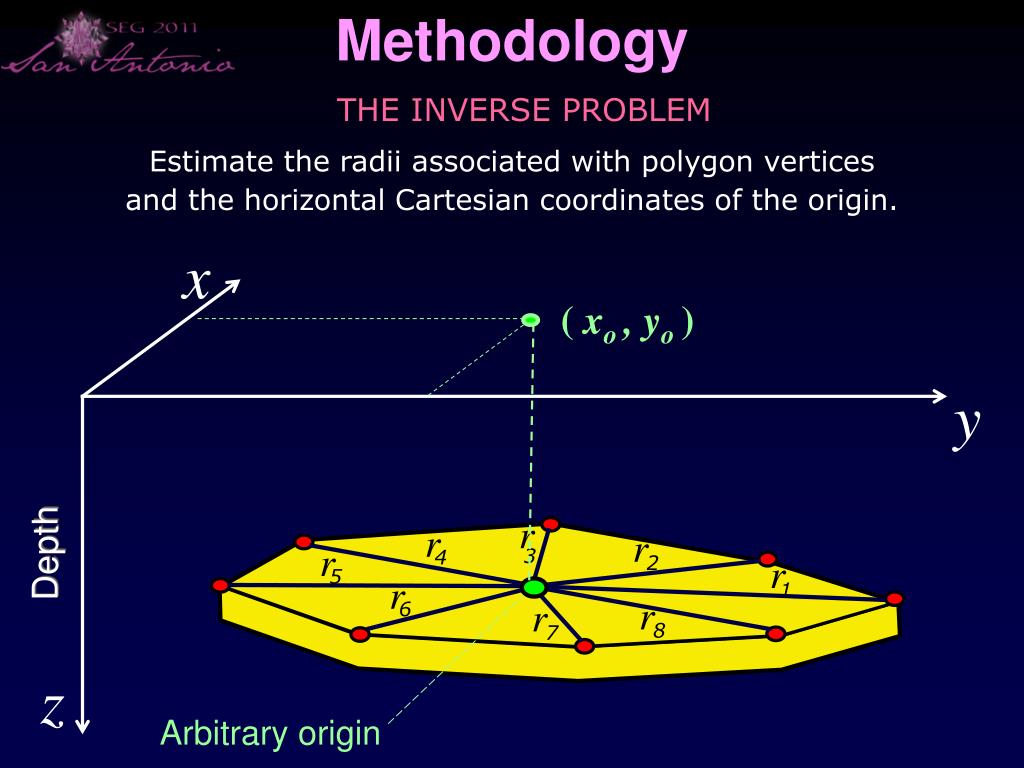 SEG 2011
San Antonio

Methodology

THE INVERSE PROBLEM

Estimate the radii associated with polygon vertices and the horizontal Cartesian coordinates of the origin.

$x$

$(x_o, y_o)$

$y$

Depth

$r_4$
$r_3$
$r_2$
$r_5$
$r_1$
$r_6$
$r_7$
$r_8$

$z$

Arbitrary origin